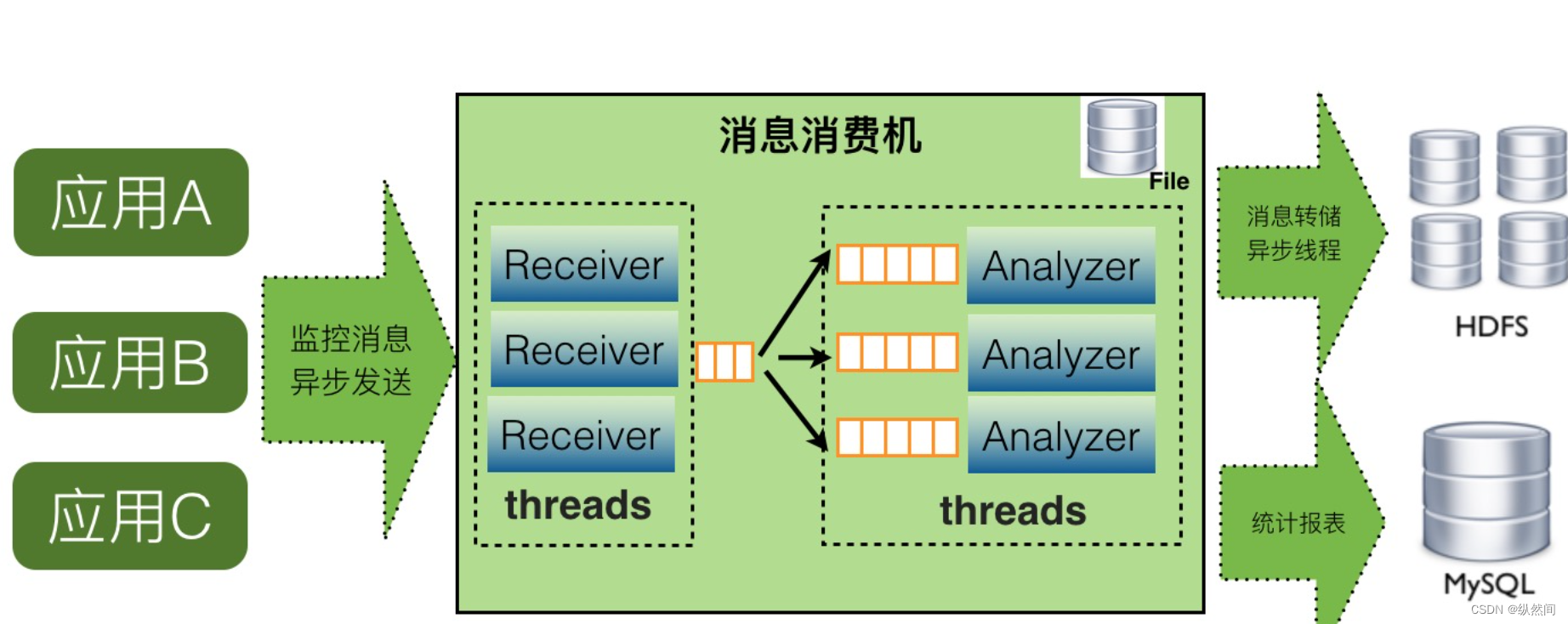 应用A

应用B

应用C

监控消息
异步发送

消息消费机

File

Receiver

Receiver

Receiver

threads

Analyzer

Analyzer

Analyzer

threads

消息转储
异步线程

统计报表

HDFS

MySQL

CSDN @纵然间